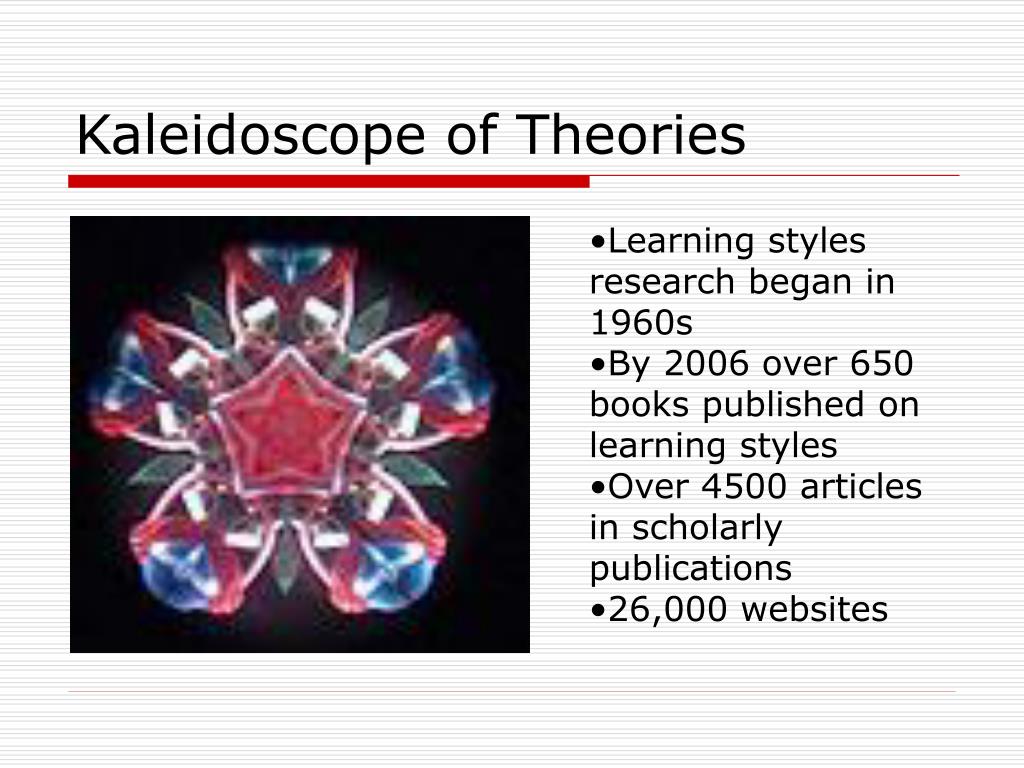 Kaleidoscope of Theories

•Learning styles research began in 1960s
•By 2006 over 650 books published on learning styles
•Over 4500 articles in scholarly publications
•26,000 websites